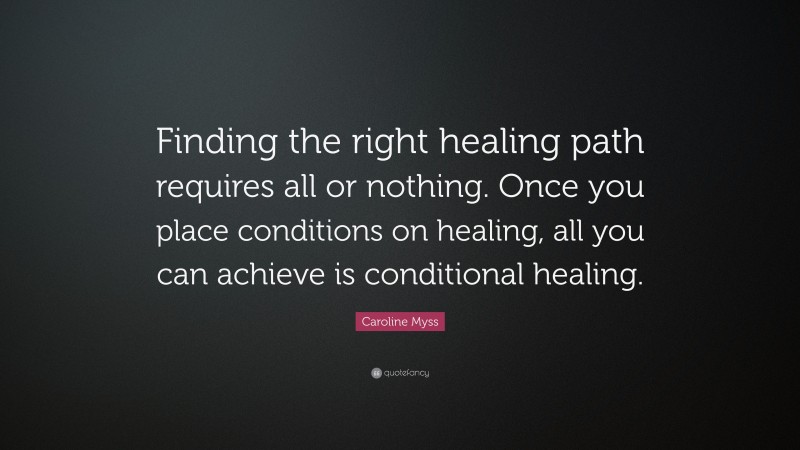 Finding the right healing path requires all or nothing. Once you place conditions on healing, all you can achieve is conditional healing.

Caroline Myss

quotefancy